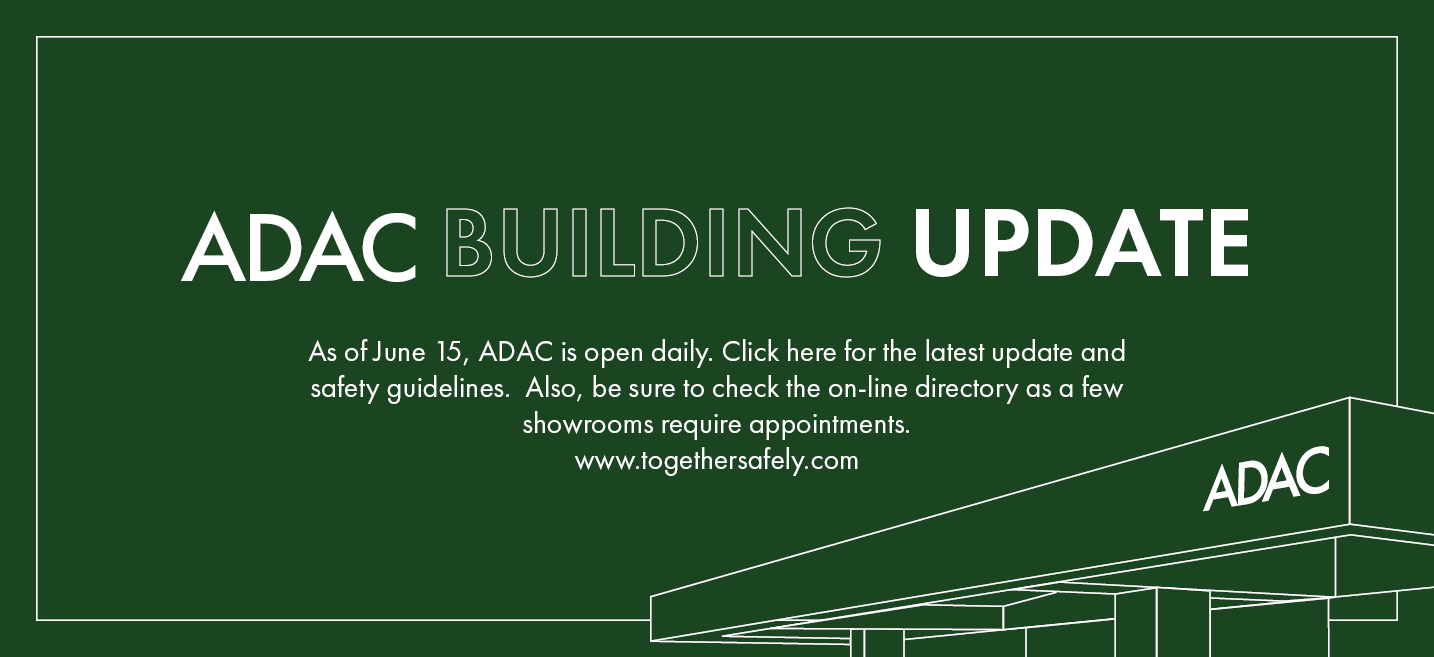 ADAC BUILDING UPDATE

As of June 15, ADAC is open daily. Click here for the latest update and safety guidelines. Also, be sure to check the on-line directory as a few showrooms require appointments.
www.togethersafely.com

ADAC